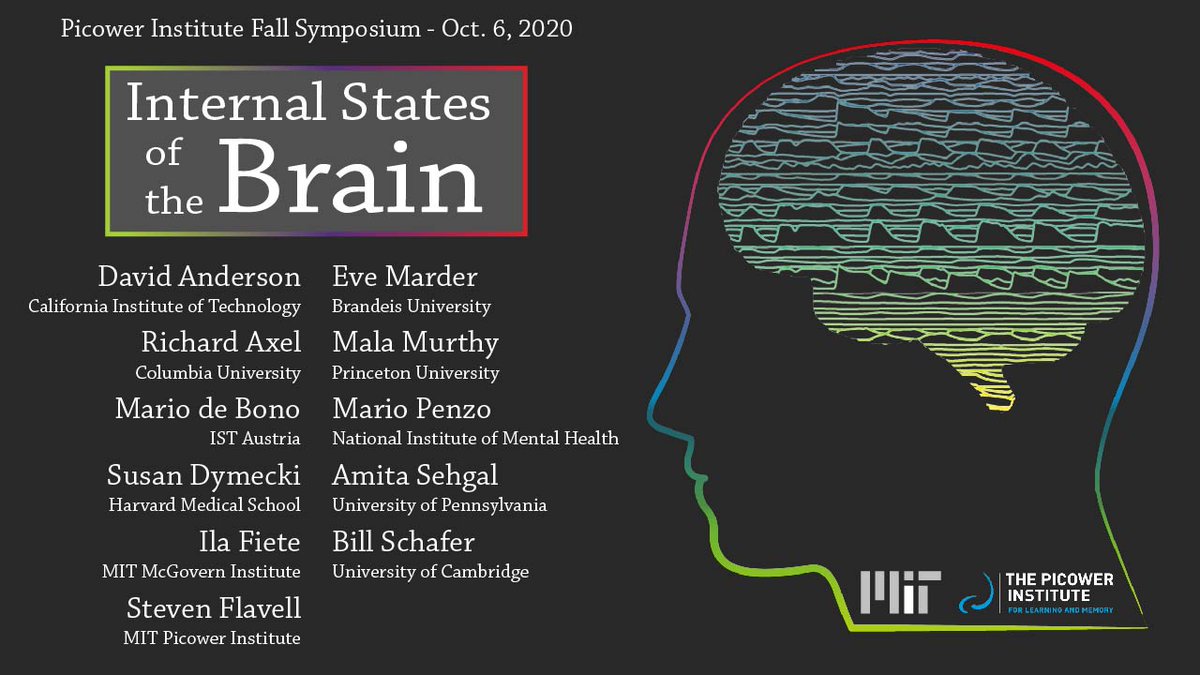 Picower Institute Fall Symposium - Oct. 6, 2020

Internal States of the Brain

David Anderson
California Institute of Technology

Richard Axel
Columbia University

Mario de Bono
IST Austria

Susan Dymecki
Harvard Medical School

Ila Fiete
MIT McGovern Institute

Steven Flavell
MIT Picower Institute

Eve Marder
Brandeis University

Mala Murthy
Princeton University

Mario Penzo
National Institute of Mental Health

Amita Sehgal
University of Pennsylvania

Bill Schafer
University of Cambridge

MIT

THE PICOWER INSTITUTE
FOR LEARNING AND MEMORY